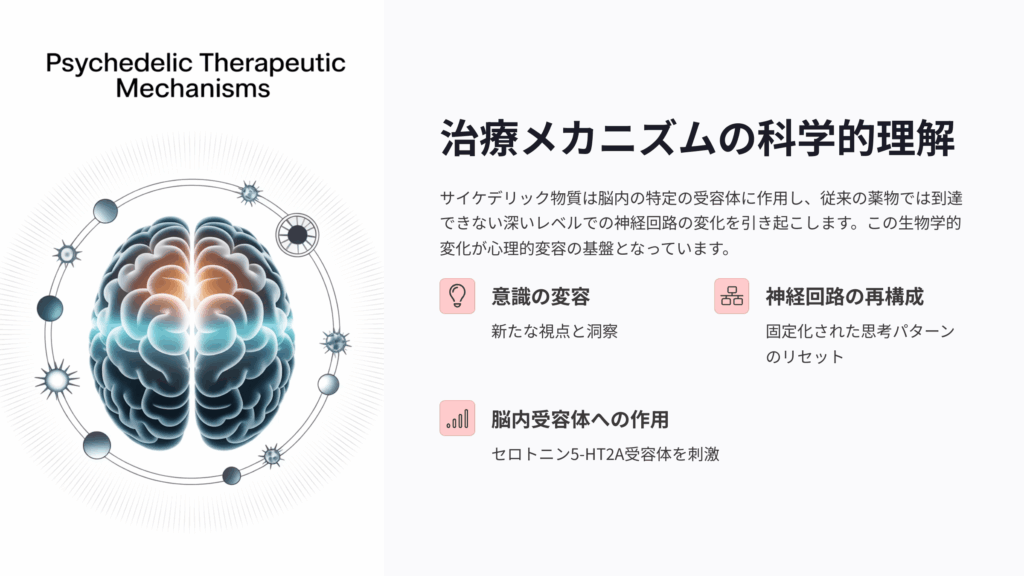 Psychedelic Therapeutic Mechanisms

治療メカニズムの科学的理解

サイケデリック物質は脳内の特定の受容体に作用し、従来の薬物では到達できない深いレベルでの神経回路の変化を引き起こします。この生物学的変化が心理的変容の基盤となっています。

意識の変容

新たな視点と洞察

神経回路の再構成

固定化された思考パターンのリセット

脳内受容体への作用

セロトニン5-HT2A受容体を刺激